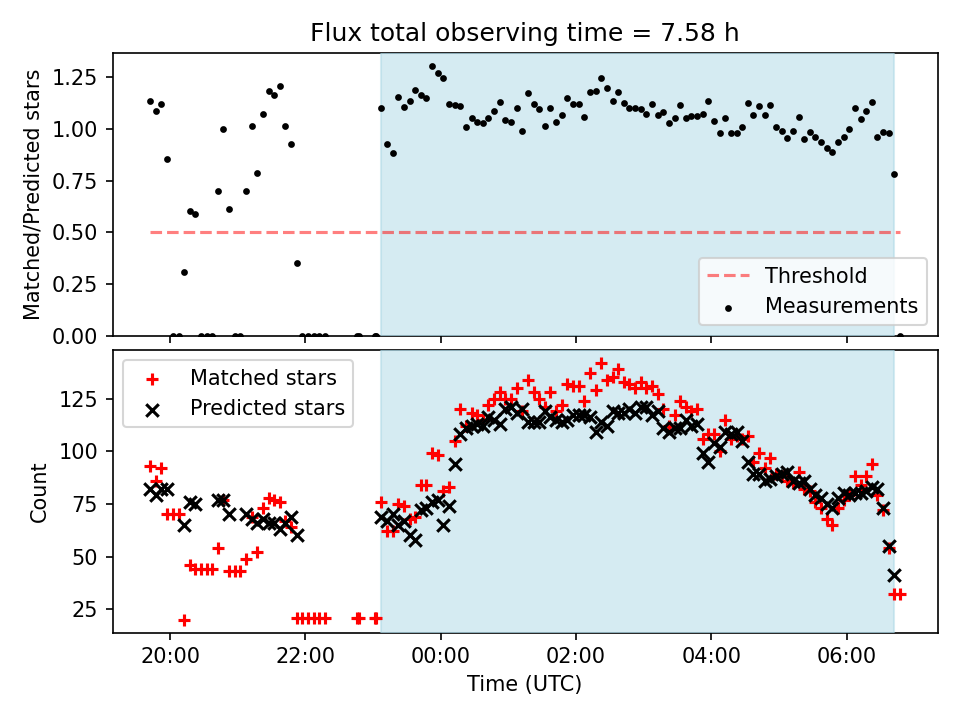 Flux total observing time = 7.58 h

Matched/Predicted stars

1.25
1.00
0.75
0.50
0.25
0.00

Threshold
Measurements

Matched stars
Predicted stars

Count

125
100
75
50
25

20:00
22:00
00:00
02:00
04:00
06:00

Time (UTC)